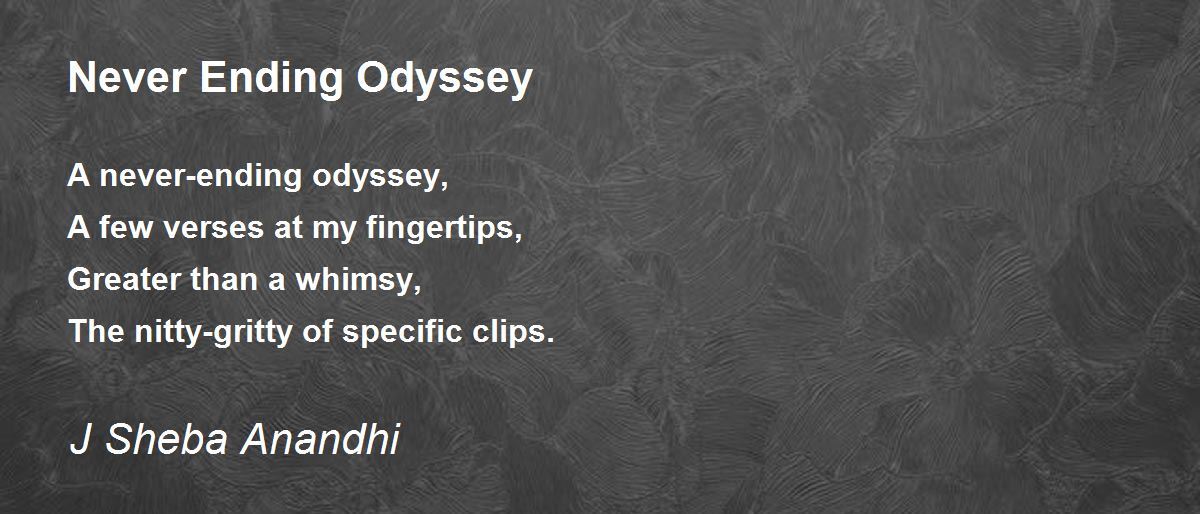 Never Ending Odyssey

A never-ending odyssey,
A few verses at my fingertips,
Greater than a whimsy,
The nitty-gritty of specific clips.

J Sheba Anandhi